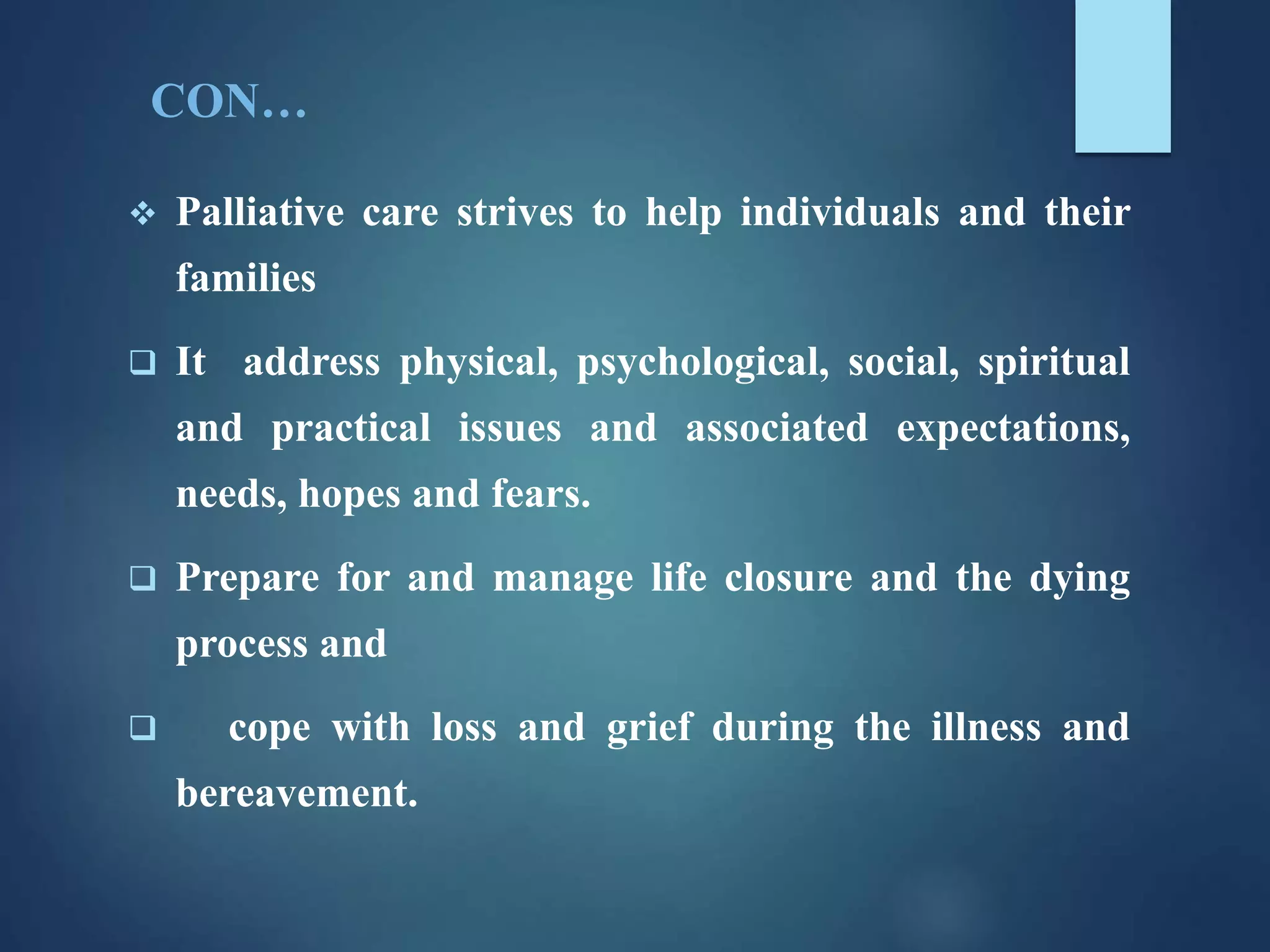 CON…

❖ Palliative care strives to help individuals and their families

❑ It address physical, psychological, social, spiritual and practical issues and associated expectations, needs, hopes and fears.

❑ Prepare for and manage life closure and the dying process and

❑ cope with loss and grief during the illness and bereavement.